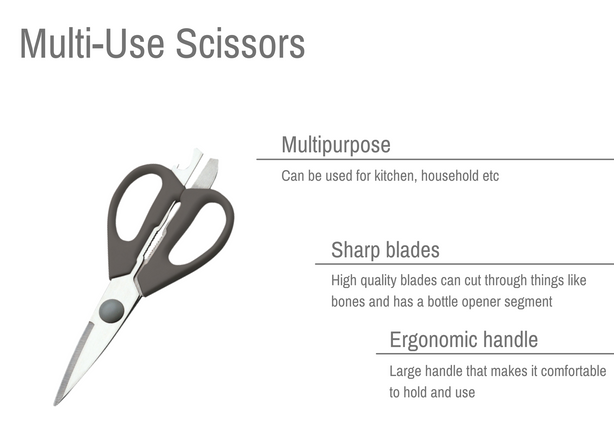 Multi-Use Scissors

Multipurpose

Can be used for kitchen, household etc

Sharp blades

High quality blades can cut through things like bones and has a bottle opener segment

Ergonomic handle

Large handle that makes it comfortable to hold and use